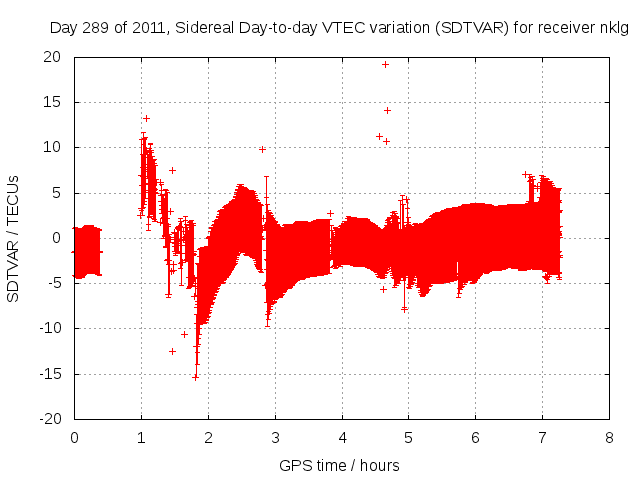 Day 289 of 2011, Sidereal Day-to-day VTEC variation (SDTVAR) for receiver nklg

SDTVAR / TECUs

20
15
10
5
0
-5
-10
-15
-20

0 1 2 3 4 5 6 7 8

GPS time / hours